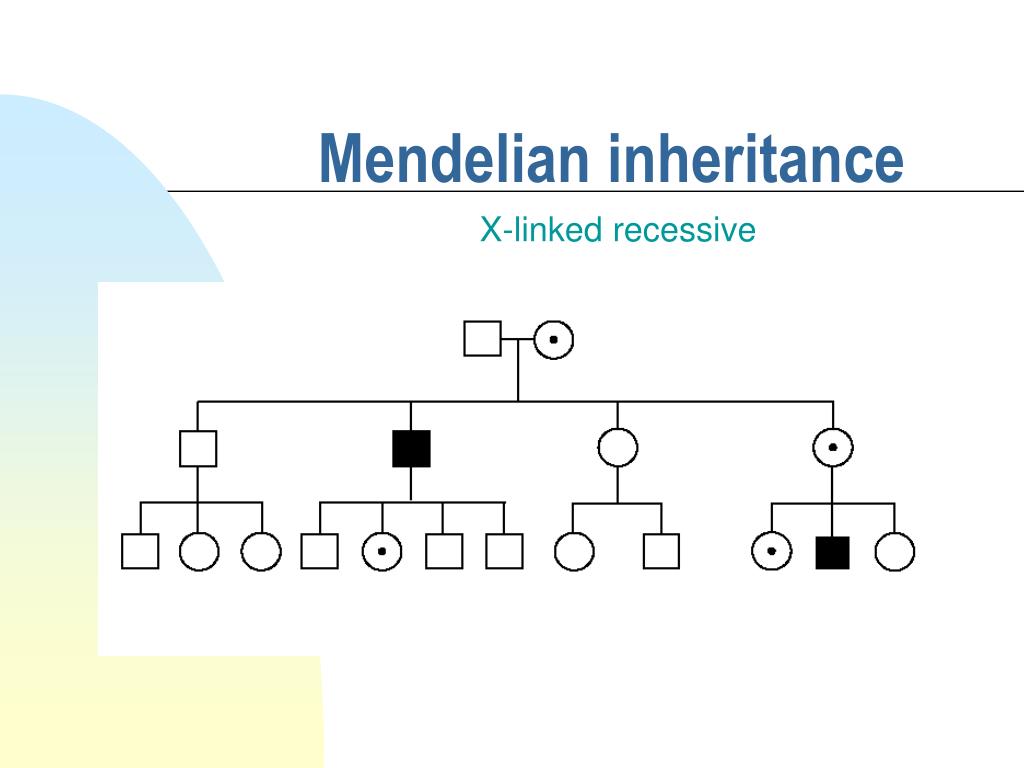 Mendelian inheritance

X-linked recessive